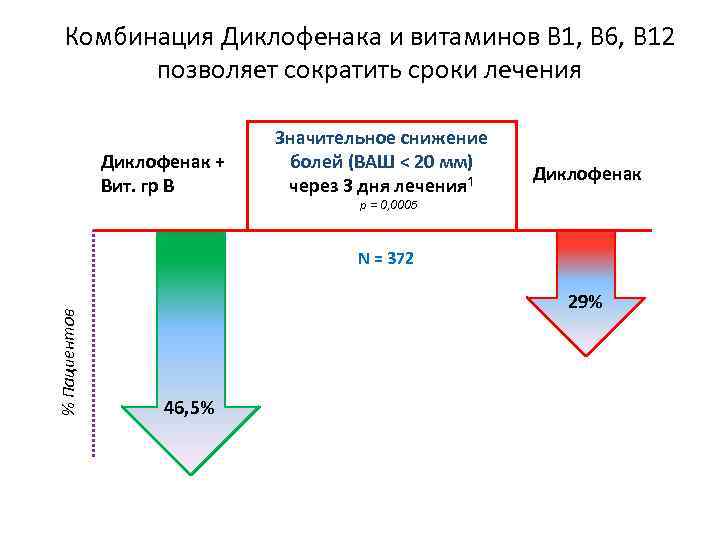 Комбинация Диклофенака и витаминов В1, В6, В12 позволяет сократить сроки лечения

Диклофенак + Вит. гр В

Значительное снижение болей (ВАШ < 20 мм) через 3 дня лечения$^1$
p = 0,0005

Диклофенак

N = 372

% Пациентов

46,5%

29%